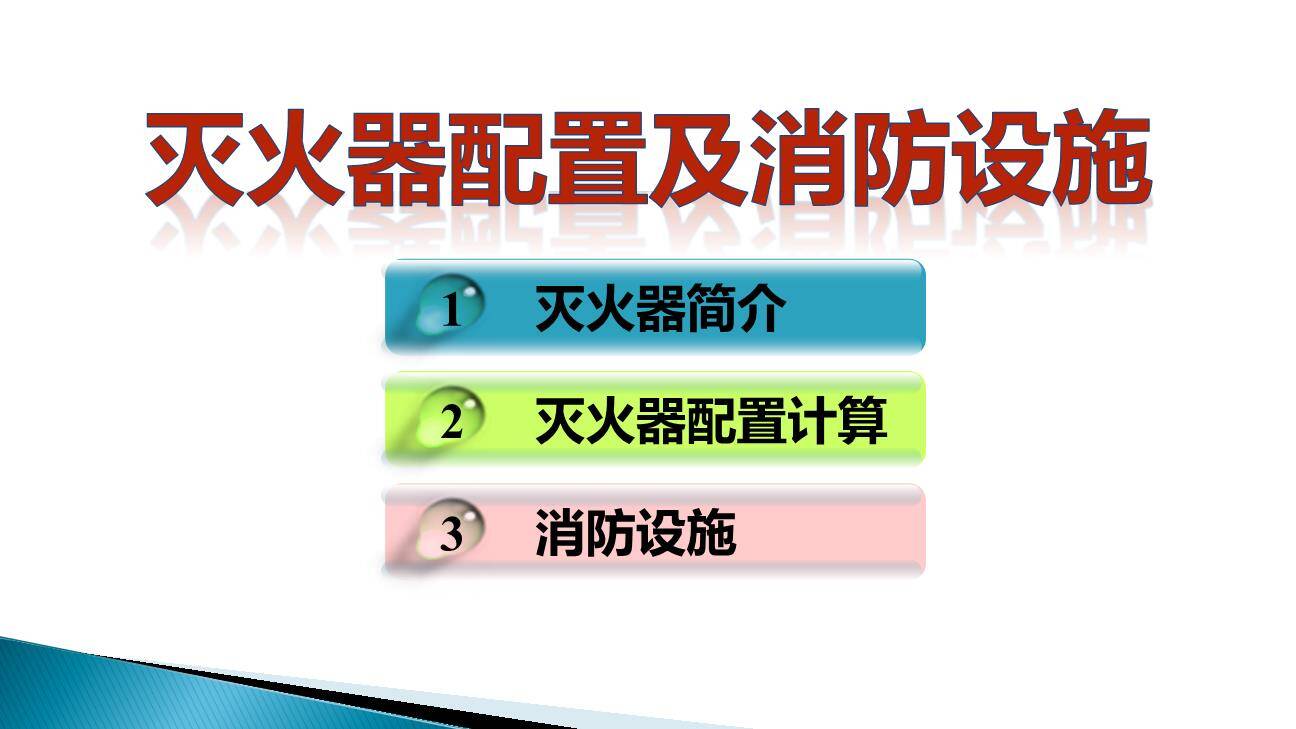 灭火器配置及消防设施

1 灭火器简介

2 灭火器配置计算

3 消防设施